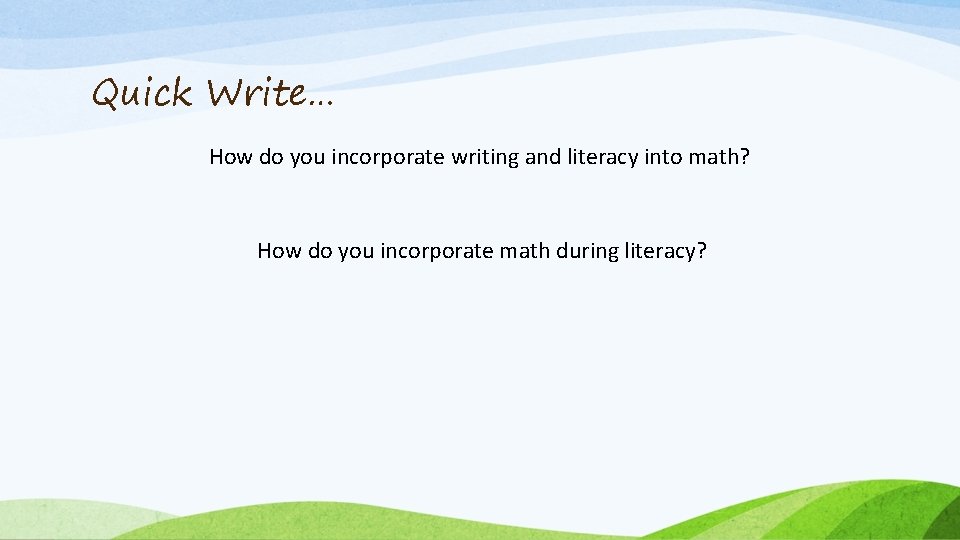 Quick Write…

How do you incorporate writing and literacy into math?

How do you incorporate math during literacy?